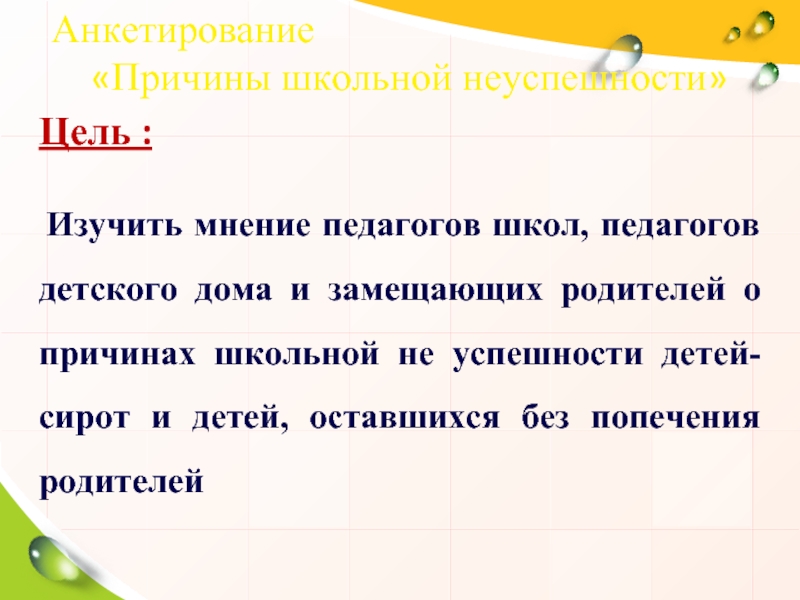 Анкетирование
«Причины школьной неуспешности»

Цель :

Изучить мнение педагогов школ, педагогов детского дома и замещающих родителей о причинах школьной не успешности детей-сирот и детей, оставшихся без попечения родителей